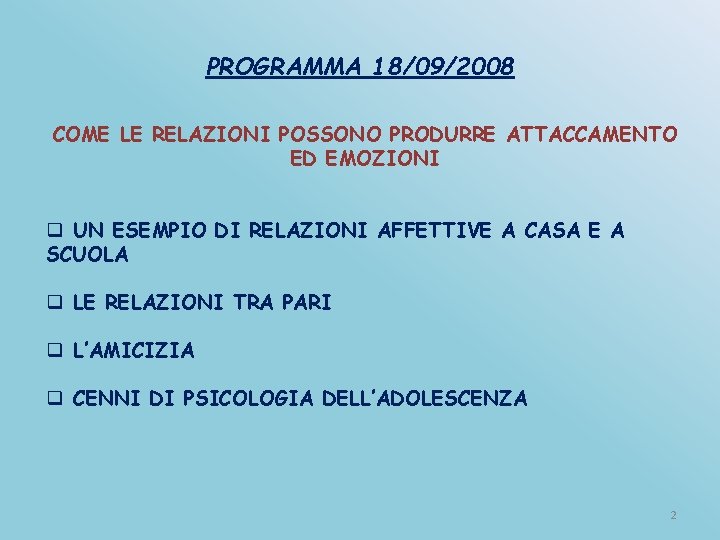 PROGRAMMA 18/09/2008

COME LE RELAZIONI POSSONO PRODURRE ATTACCAMENTO ED EMOZIONI

❑ UN ESEMPIO DI RELAZIONI AFFETTIVE A CASA E A SCUOLA

❑ LE RELAZIONI TRA PARI

❑ L'AMICIZIA

❑ CENNI DI PSICOLOGIA DELL'ADOLESCENZA

2